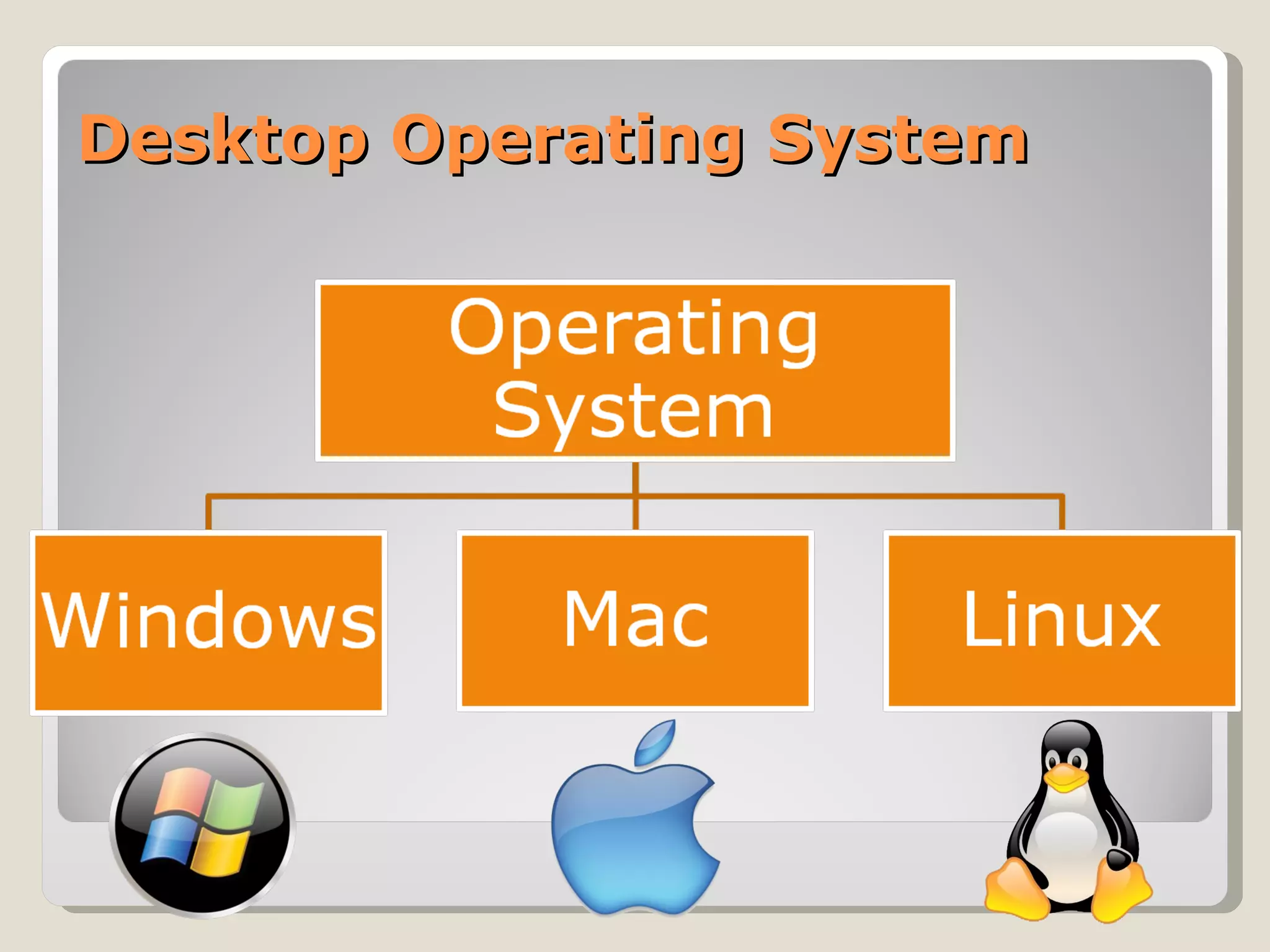 Desktop Operating System

Operating System

Windows

Mac

Linux